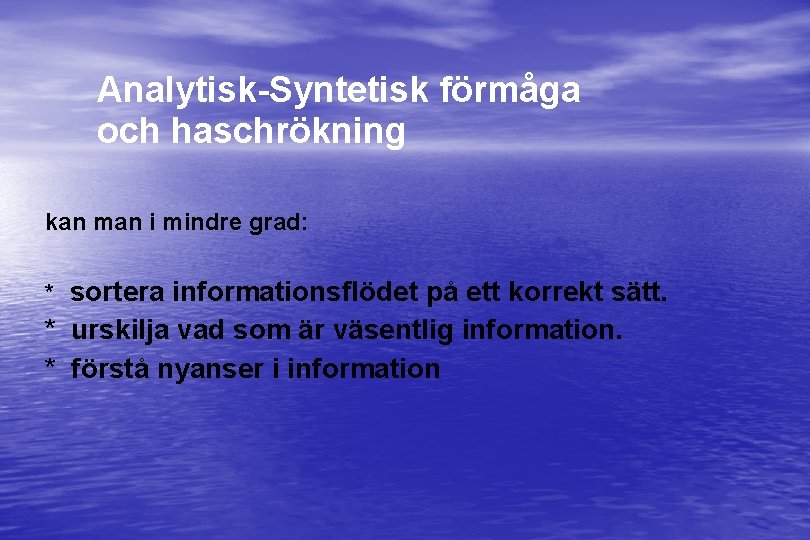 Analytisk-Syntetisk förmåga och haschrökning

kan man i mindre grad:

* sortera informationsflödet på ett korrekt sätt.
* urskilja vad som är väsentlig information.
* förstå nyanser i information